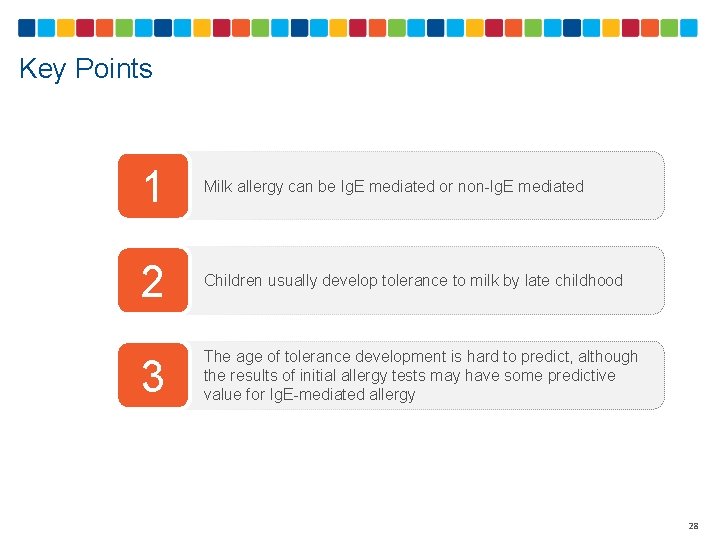 Key Points

1

Milk allergy can be IgE mediated or non-IgE mediated

2

Children usually develop tolerance to milk by late childhood

3

The age of tolerance development is hard to predict, although the results of initial allergy tests may have some predictive value for IgE-mediated allergy

28